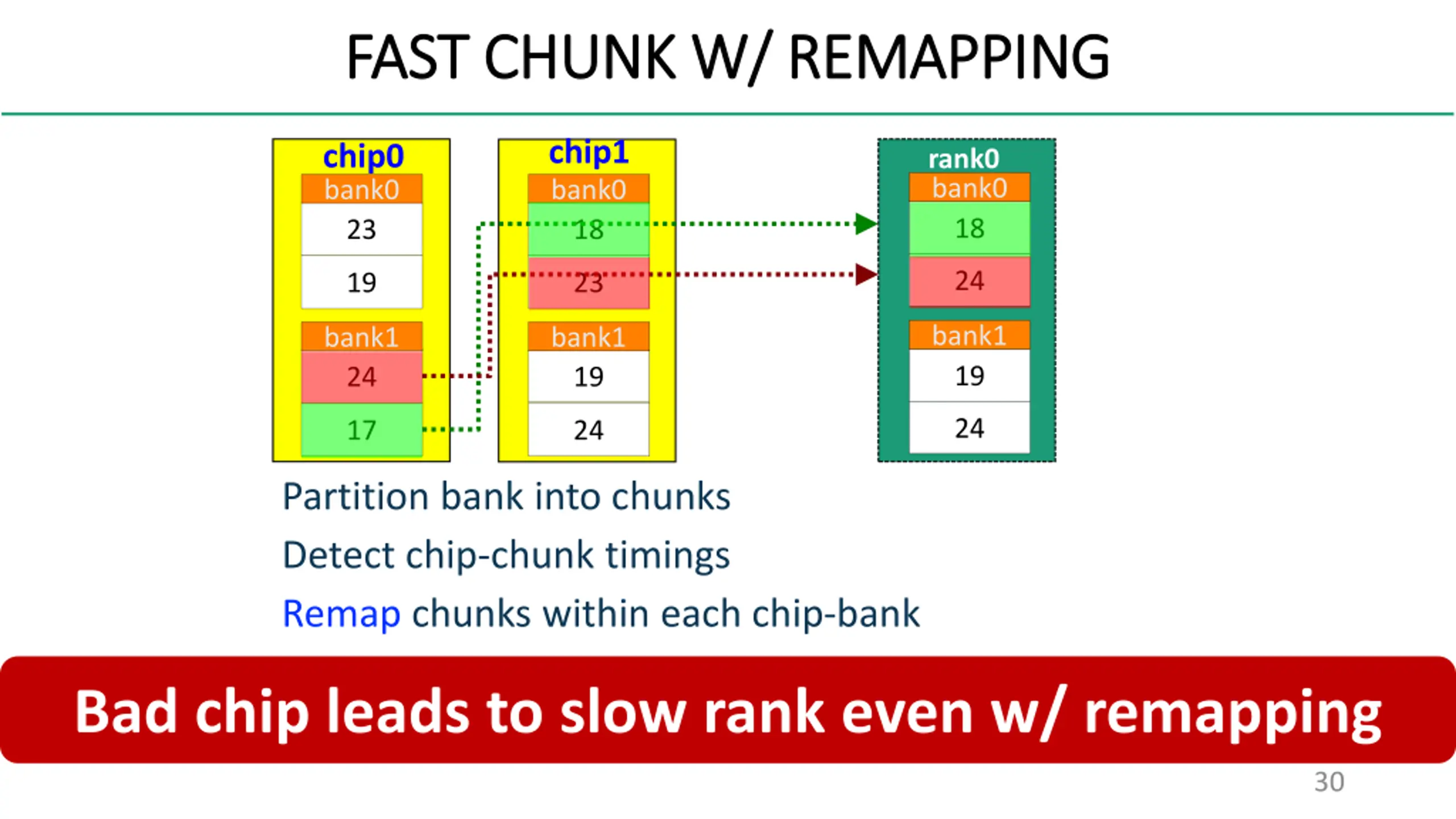 FAST CHUNK W/ REMAPPING

chip0
bank0
23
19
bank1
24
17

chip1
bank0
18
23
bank1
19
24

rank0
bank0
18
24
bank1
19
24

Partition bank into chunks

Detect chip-chunk timings

Remap chunks within each chip-bank

Bad chip leads to slow rank even w/ remapping

30